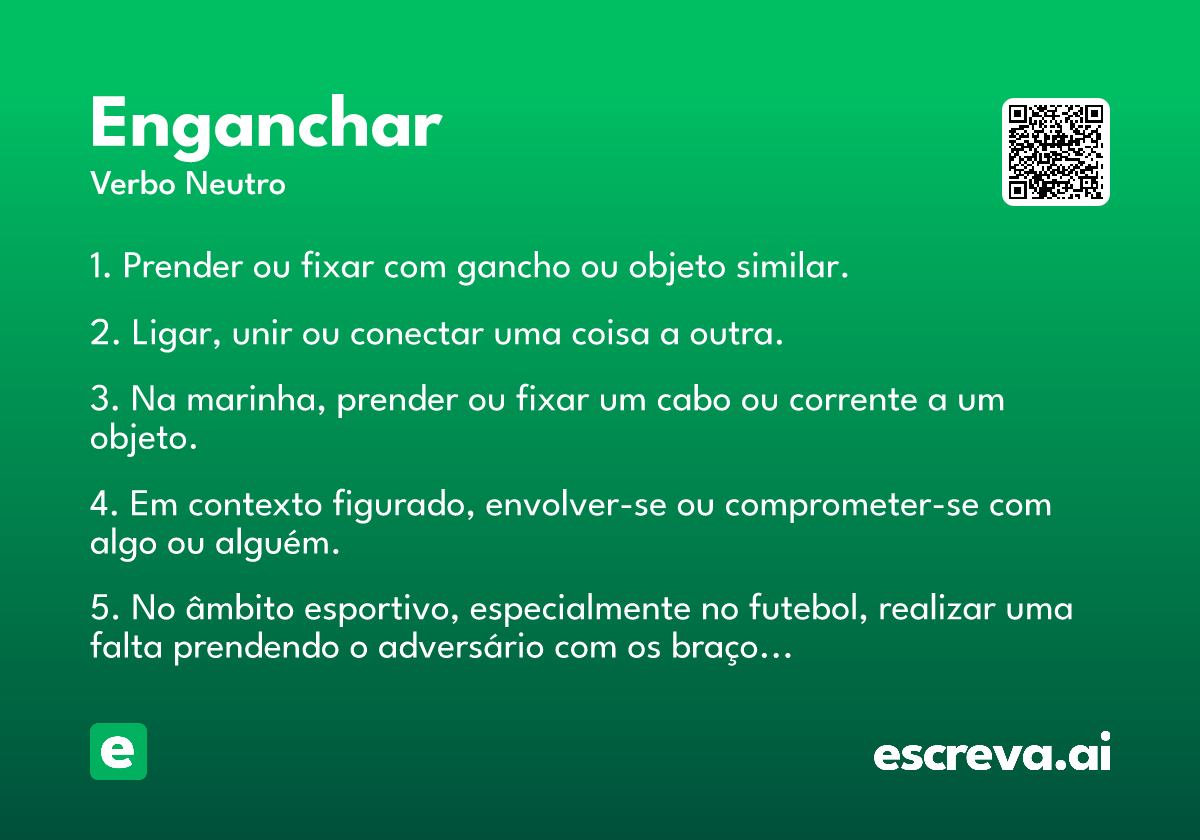 Enganchar
Verbo Neutro

1. Prender ou fixar com gancho ou objeto similar.

2. Ligar, unir ou conectar uma coisa a outra.

3. Na marinha, prender ou fixar um cabo ou corrente a um objeto.

4. Em contexto figurado, envolver-se ou comprometer-se com algo ou alguém.

5. No âmbito esportivo, especialmente no futebol, realizar uma falta prendendo o adversário com os braço…

e

escreva.ai